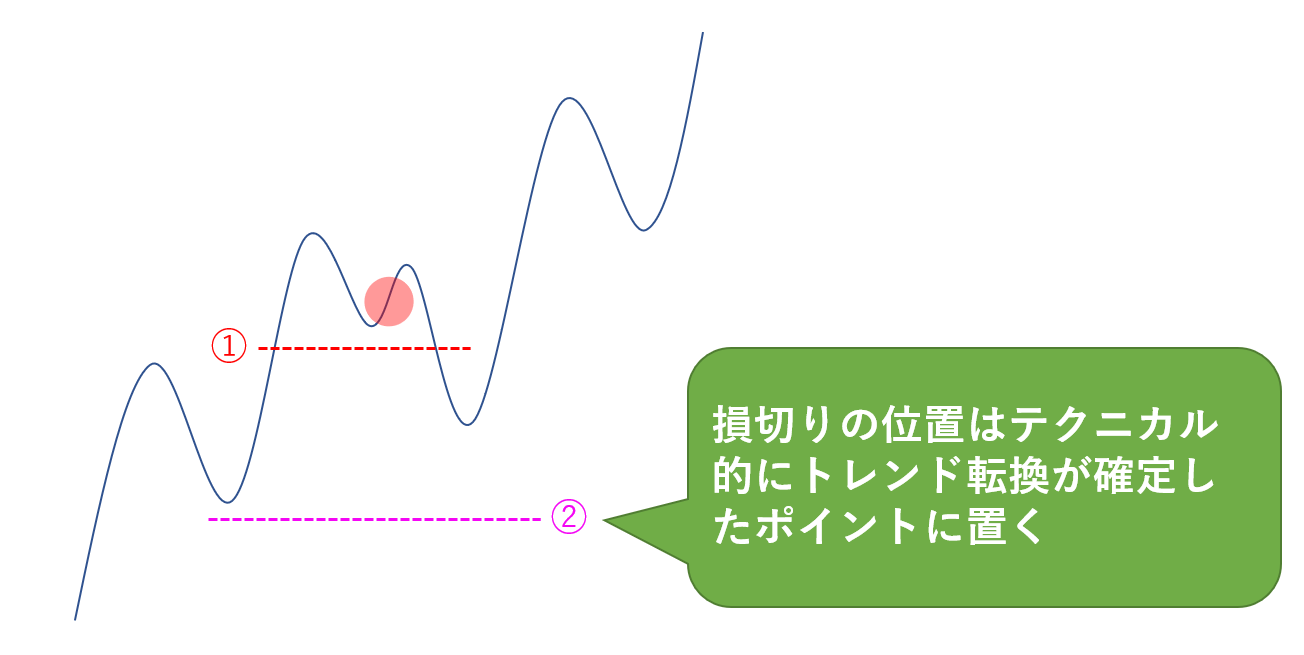 ①

②

損切りの位置はテクニカル的にトレンド転換が確定したポイントに置く